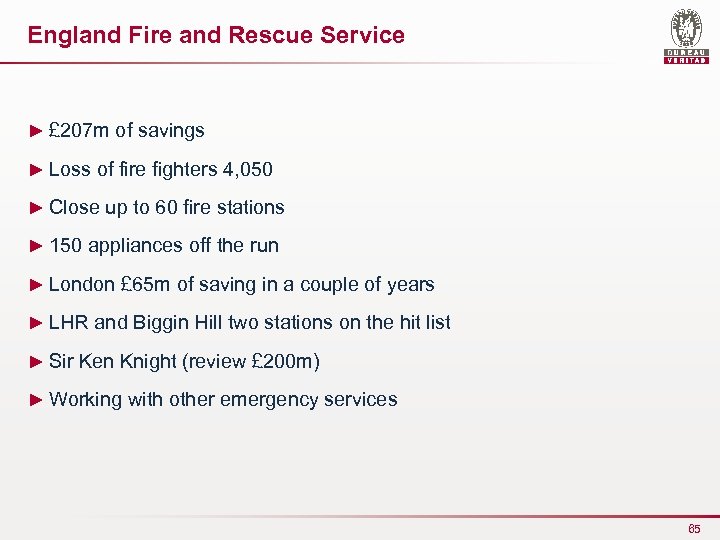 England Fire and Rescue Service

BUREAU VERITAS

► £207m of savings

► Loss of fire fighters 4,050

► Close up to 60 fire stations

► 150 appliances off the run

► London £65m of saving in a couple of years

► LHR and Biggin Hill two stations on the hit list

► Sir Ken Knight (review £200m)

► Working with other emergency services

65